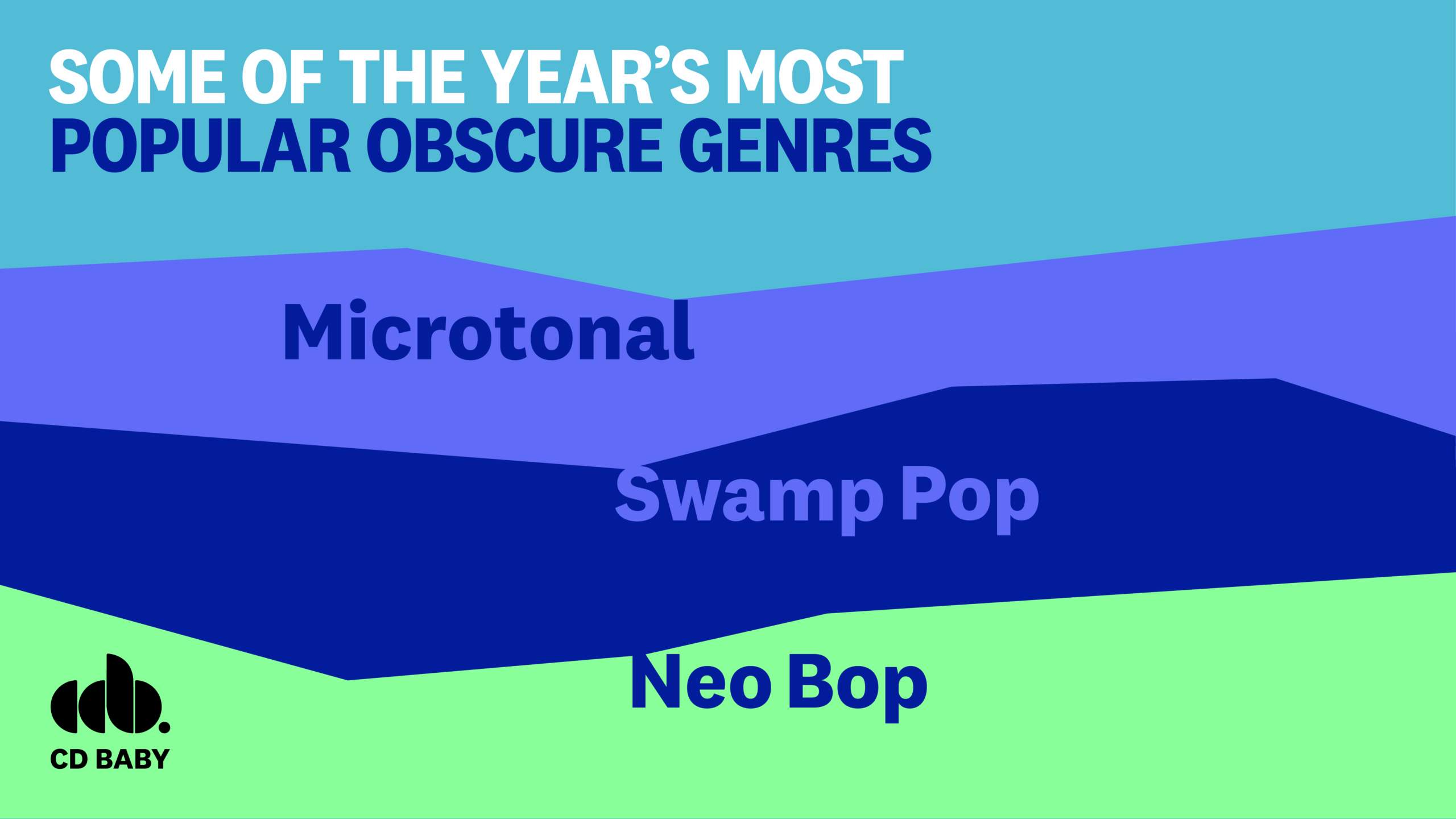 SOME OF THE YEAR'S MOST POPULAR OBSCURE GENRES

Microtonal

Swamp Pop

Neo Bop

cdb.
CD BABY